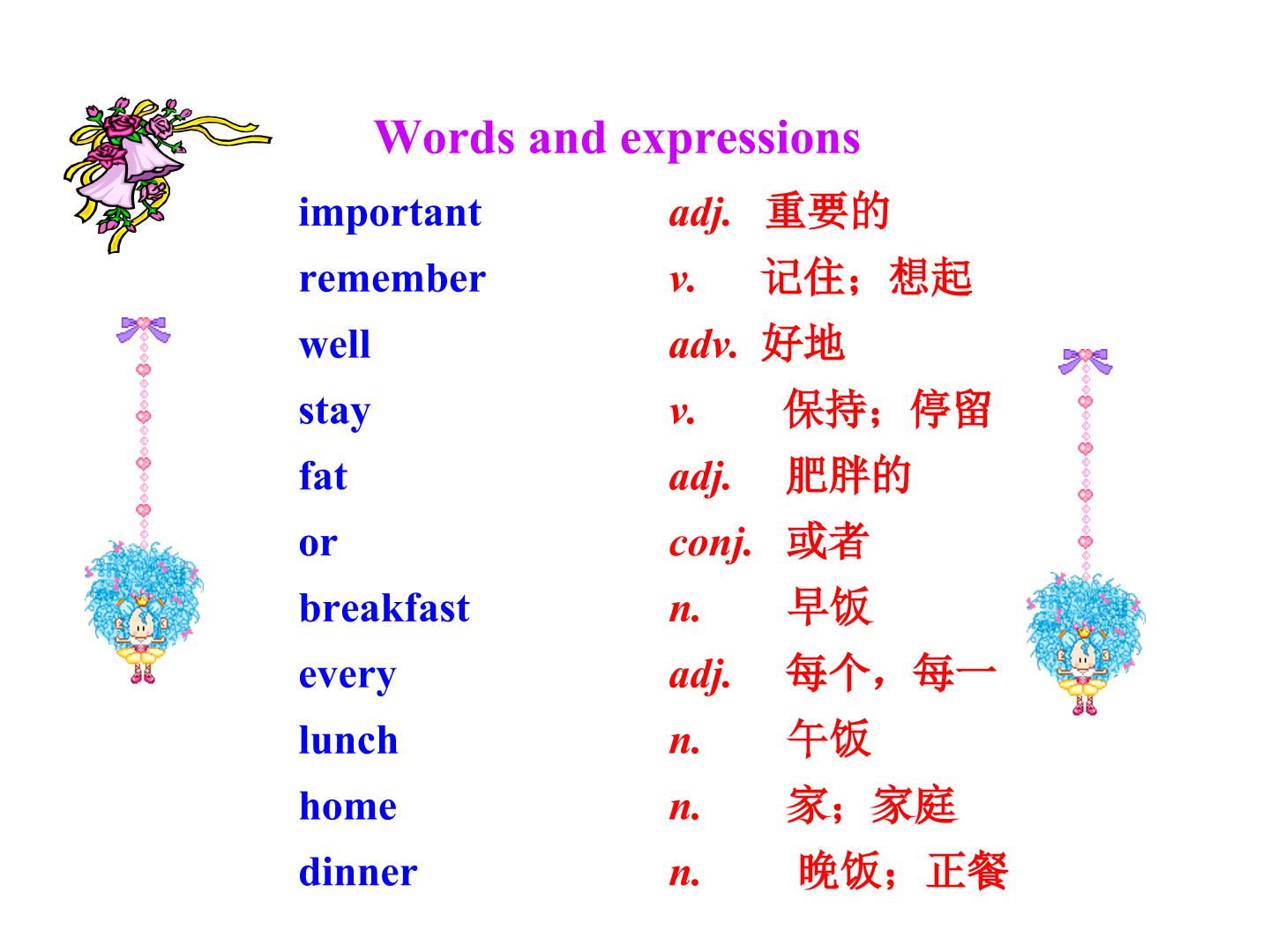 Words and expressions

important adj. 重要的
remember v. 记住；想起
well adv. 好地
stay v. 保持；停留
fat adj. 肥胖的
or conj. 或者
breakfast n. 早饭
every adj. 每个，每一
lunch n. 午饭
home n. 家；家庭
dinner n. 晚饭；正餐